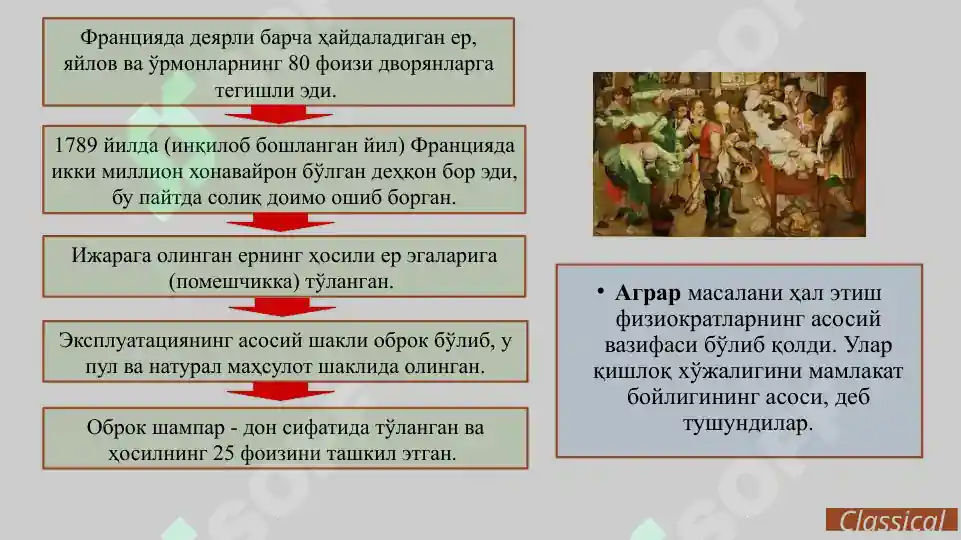 Францияда деярли барча ҳайдаладиган ер, яйлов ва ўрмонларнинг 80 фоизи дворянларга тегишли эди.

1789 йилда (инқилоб бошланган йил) Францияда икки миллион хонавайрон бўлган деҳқон бор эди, бу пайтда солиқ доимо ошиб борган.

Ижарага олинган ернинг ҳосили ер эгаларига (помешчикка) тўланган.

Эксплуатациянинг асосий шакли оброк бўлиб, у пул ва натурал маҳсулот шаклида олинган.

Оброк шампар - дон сифатида тўланган ва ҳосилнинг 25 фоизини ташкил этган.

• Аграр масалани ҳал этиш физиократларнинг асосий вазифаси бўлиб қолди. Улар қишлоқ хўжалигини мамлакат бойлигининг асоси, деб тушундилар.

Classical